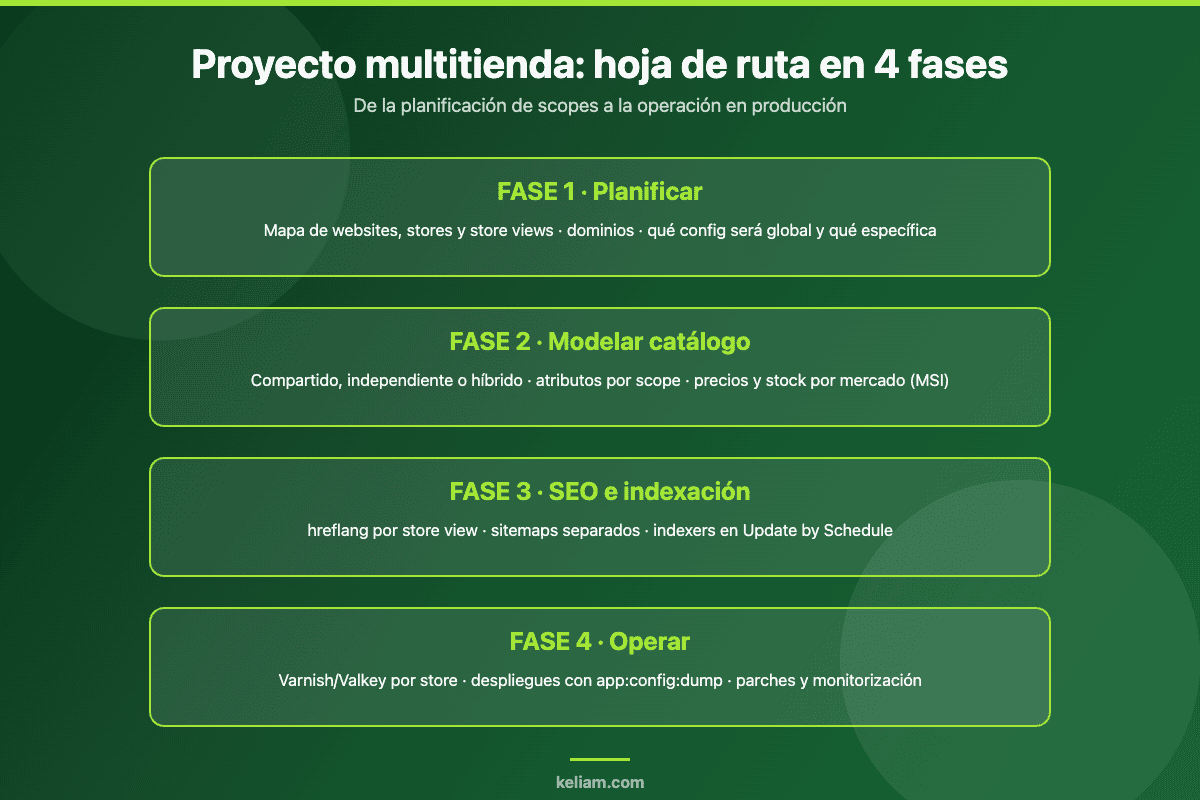 Proyecto multitienda: hoja de ruta en 4 fases

De la planificación de scopes a la operación en producción

FASE 1 · Planificar

Mapa de websites, stores y store views · dominios · qué config será global y qué específica

FASE 2 · Modelar catálogo

Compartido, independiente o híbrido · atributos por scope · precios y stock por mercado (MSI)

FASE 3 · SEO e indexación

hreflang por store view · sitemaps separados · indexers en Update by Schedule

FASE 4 · Operar

Varnish/Valkey por store · despliegues con app:config:dump · parches y monitorización

keliam.com